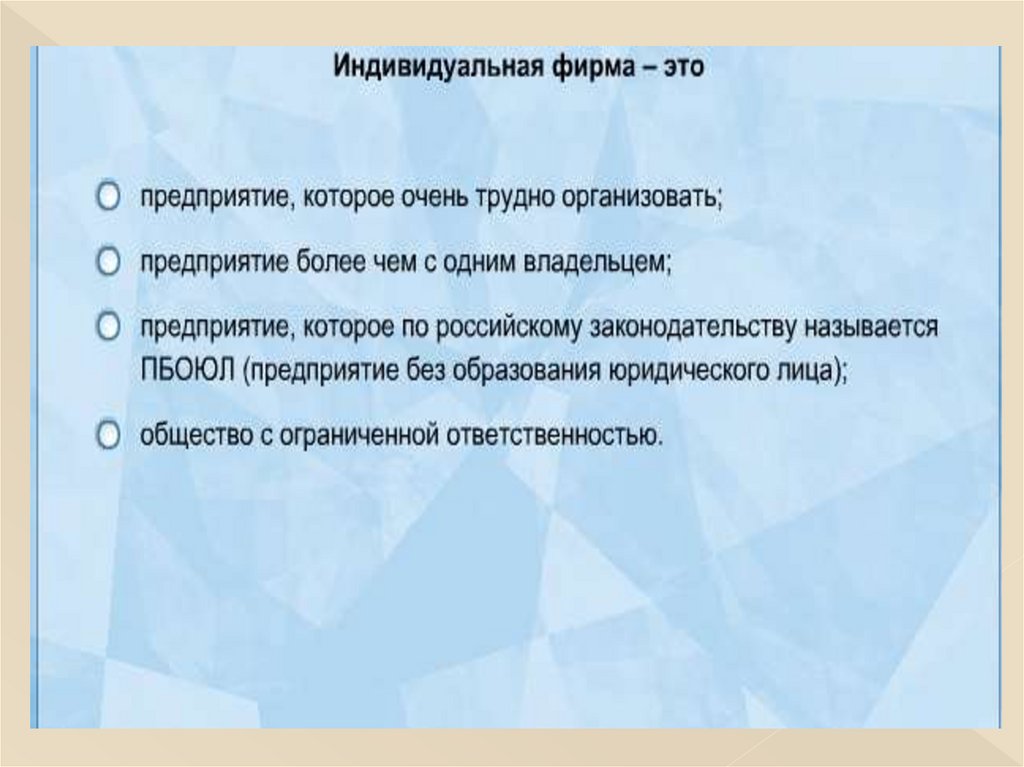 Индивидуальная фирма – это

предприятие, которое очень трудно организовать;

предприятие более чем с одним владельцем;

предприятие, которое по российскому законодательству называется ПБОЮЛ (предприятие без образования юридического лица);

общество с ограниченной ответственностью.